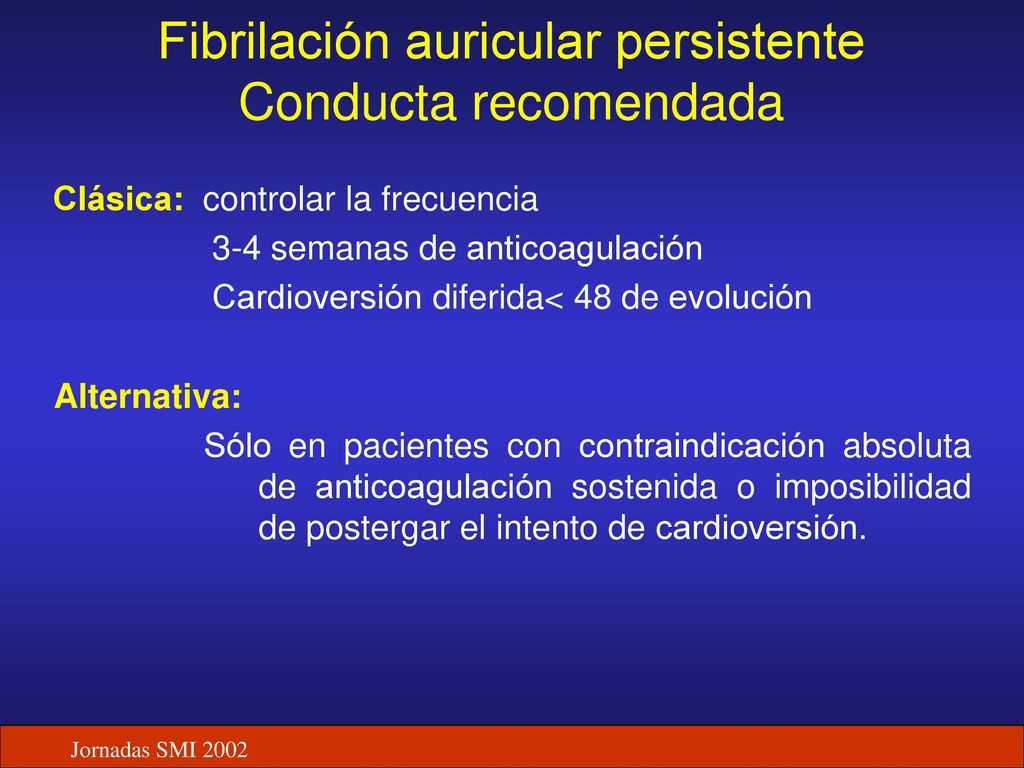 Fibrilación auricular persistente
Conducta recomendada

Clásica: controlar la frecuencia
3-4 semanas de anticoagulación
Cardioversión diferida< 48 de evolución

Alternativa:
Sólo en pacientes con contraindicación absoluta de anticoagulación sostenida o imposibilidad de postergar el intento de cardioversión.

Jornadas SMI 2002